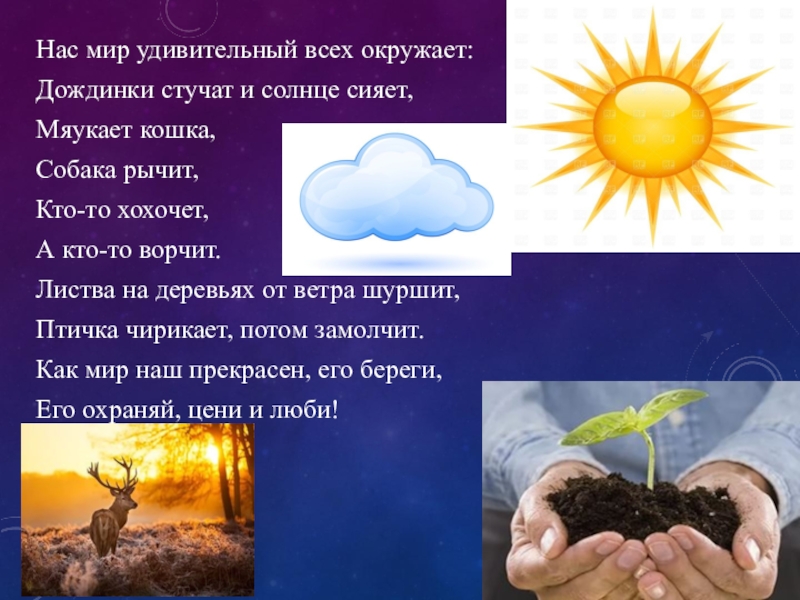 Нас мир удивительный всех окружает:
Дождинки стучат и солнце сияет,
Мяукает кошка,
Собака рычит,
Кто-то хохочет,
А кто-то ворчит.
Листва на деревьях от ветра шуршит,
Птичка чирикает, потом замолчит.
Как мир наш прекрасен, его береги,
Его охраняй, цени и люби!